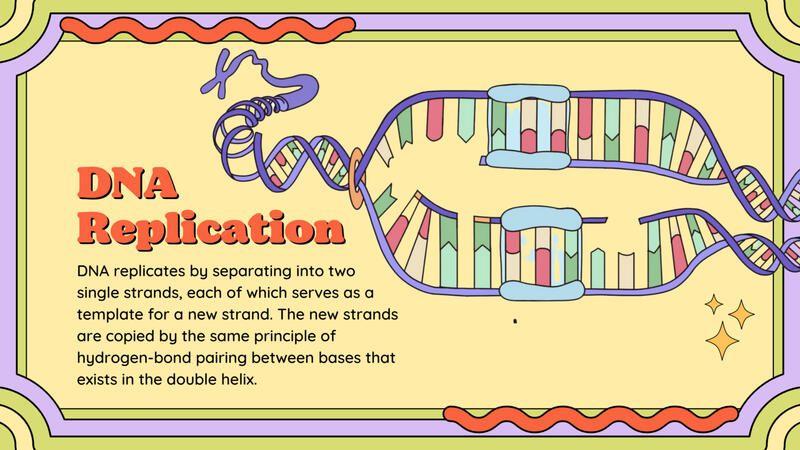 DNA Replication

DNA replicates by separating into two single strands, each of which serves as a template for a new strand. The new strands are copied by the same principle of hydrogen-bond pairing between bases that exists in the double helix.